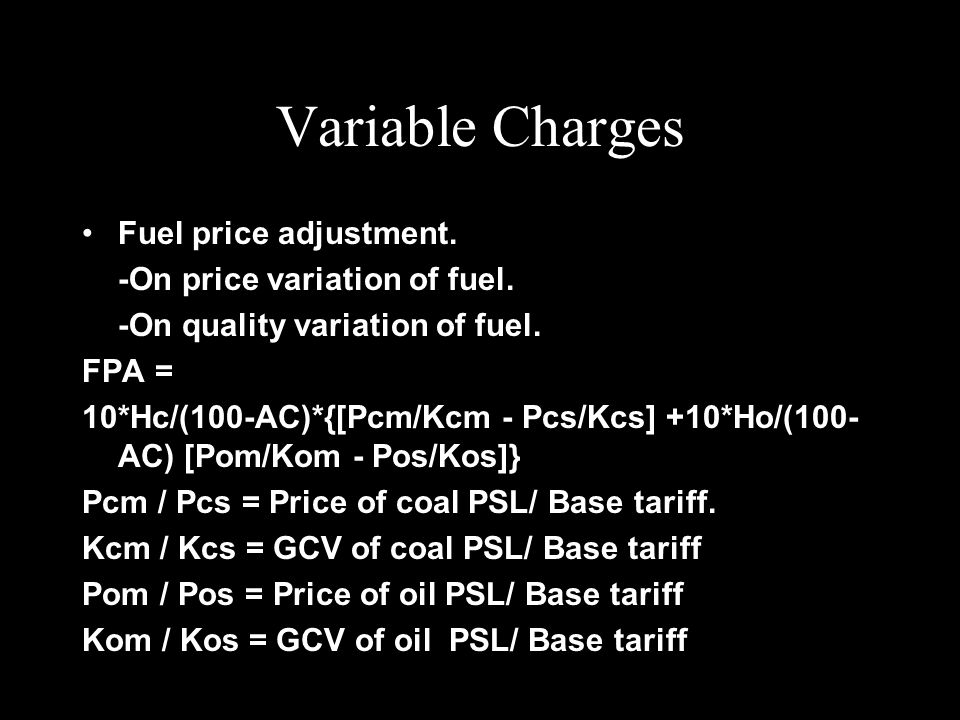 Variable Charges

• Fuel price adjustment.

-On price variation of fuel.

-On quality variation of fuel.

FPA =

10*Hc/(100-AC)*{[Pcm/Kcm - Pcs/Kcs] +10*Ho/(100-AC) [Pom/Kom - Pos/Kos]}

Pcm / Pcs = Price of coal PSL/ Base tariff.

Kcm / Kcs = GCV of coal PSL/ Base tariff

Pom / Pos = Price of oil PSL/ Base tariff

Kom / Kos = GCV of oil PSL/ Base tariff